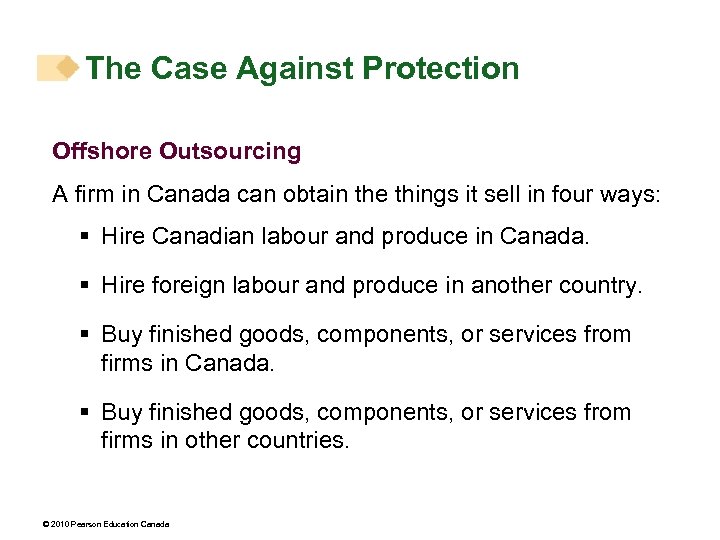 The Case Against Protection

Offshore Outsourcing

A firm in Canada can obtain the things it sell in four ways:

▪ Hire Canadian labour and produce in Canada.

▪ Hire foreign labour and produce in another country.

▪ Buy finished goods, components, or services from firms in Canada.

▪ Buy finished goods, components, or services from firms in other countries.

© 2010 Pearson Education Canada